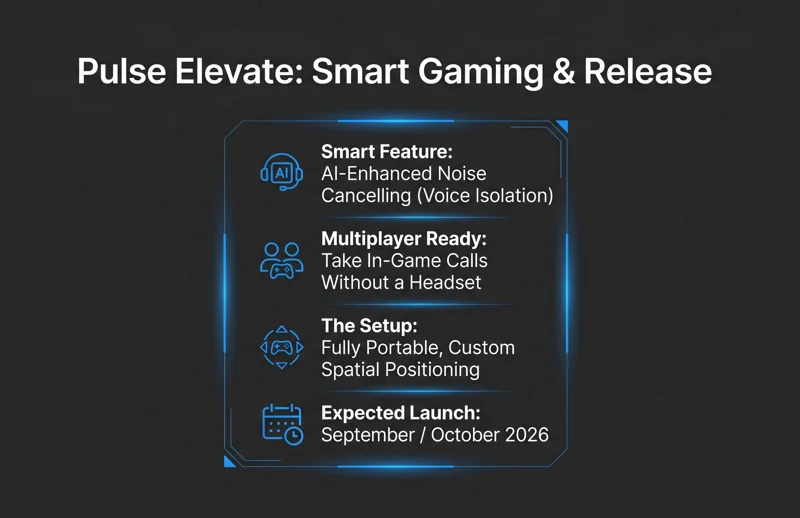 Pulse Elevate: Smart Gaming & Release

AI

Smart Feature:
AI-Enhanced Noise Cancelling (Voice Isolation)

Multiplayer Ready:
Take In-Game Calls Without a Headset

The Setup:
Fully Portable, Custom Spatial Positioning

Expected Launch:
September / October 2026